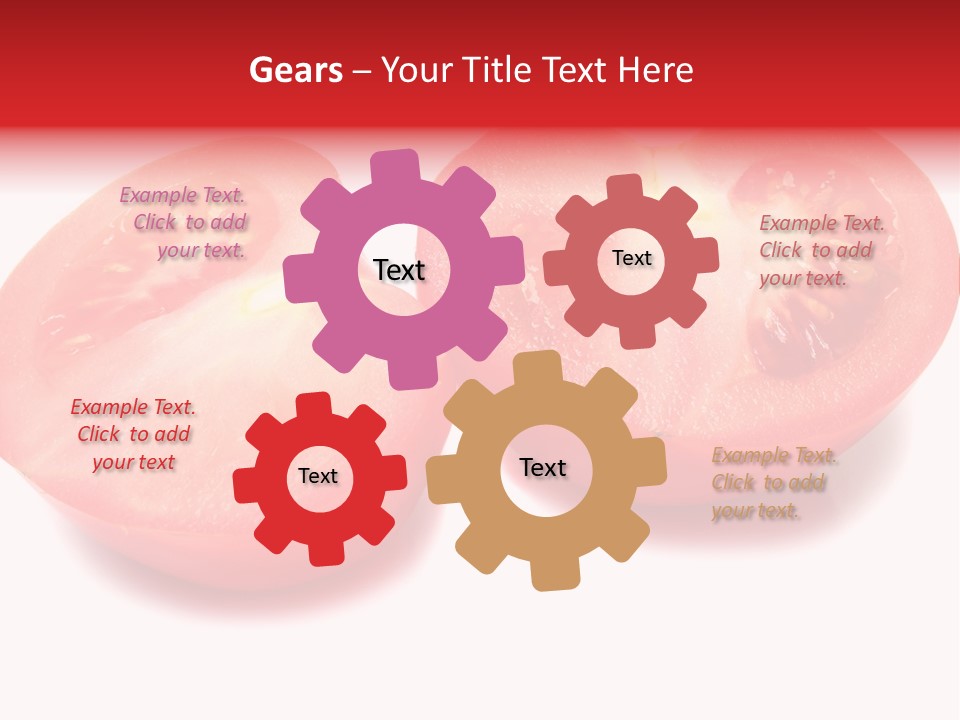 Gears – Your Title Text Here

Example Text. Click to add your text.

Text

Text

Example Text. Click to add your text.

Example Text. Click to add your text

Text

Text

Example Text. Click to add your text.